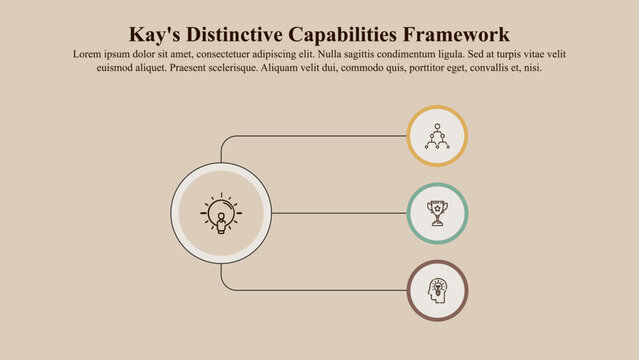 Kay's Distinctive Capabilities Framework

Lorem ipsum dolor sit amet, consectetuer adipiscing elit. Nulla sagittis condimentum ligula. Sed at turpis vitae velit euismod aliquet. Praesent scelerisque. Aliquam velit dui, commodo quis, porttitor eget, convallis et, nisi.